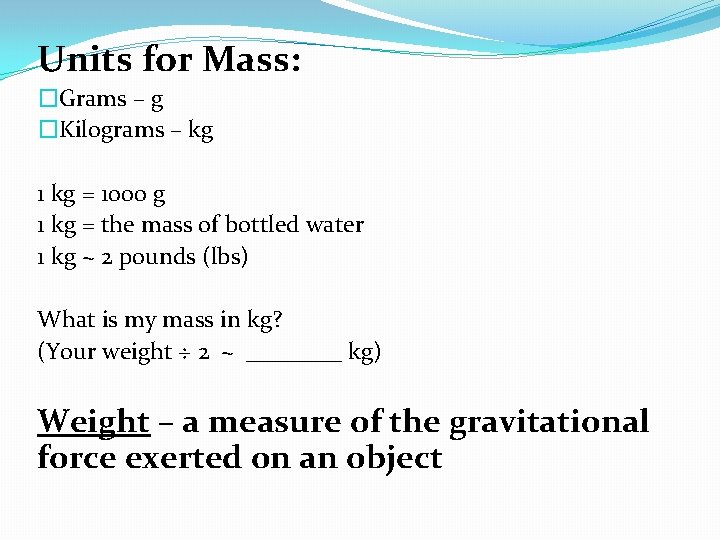 Units for Mass:
□Grams – g
□Kilograms – kg

1 kg = 1000 g
1 kg = the mass of bottled water
1 kg ~ 2 pounds (lbs)

What is my mass in kg?
(Your weight ÷ 2 ~ ________ kg)

Weight – a measure of the gravitational force exerted on an object